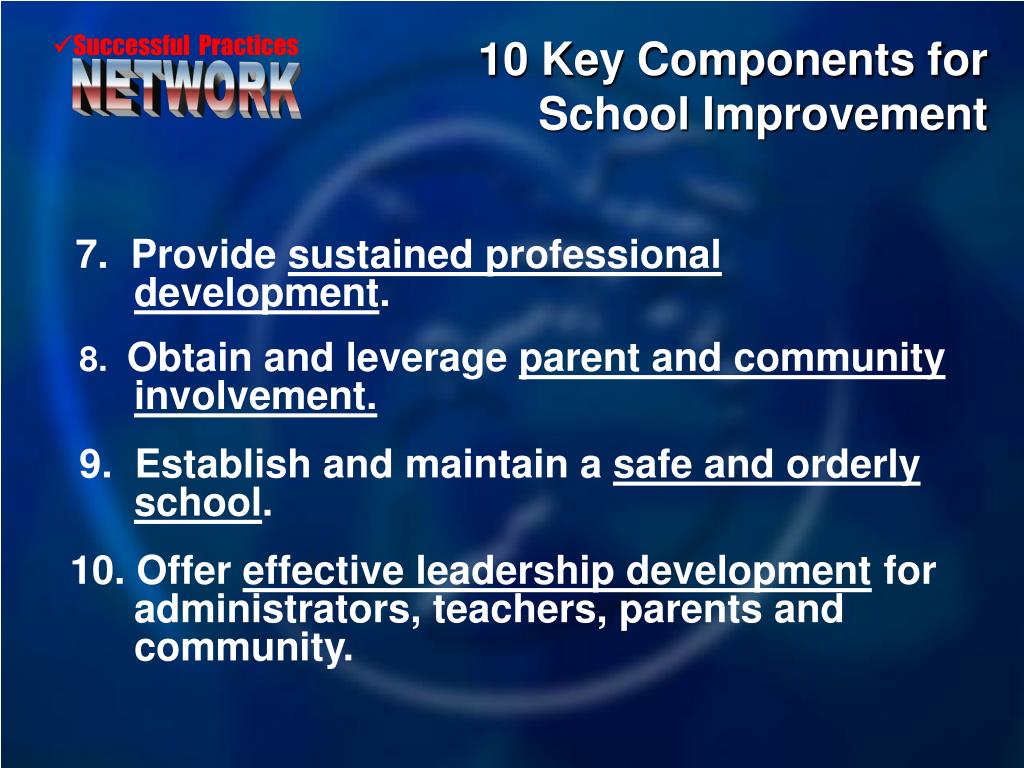 ✓Successful Practices
NETWORK

10 Key Components for School Improvement

7. Provide sustained professional development.

8. Obtain and leverage parent and community involvement.

9. Establish and maintain a safe and orderly school.

10. Offer effective leadership development for administrators, teachers, parents and community.